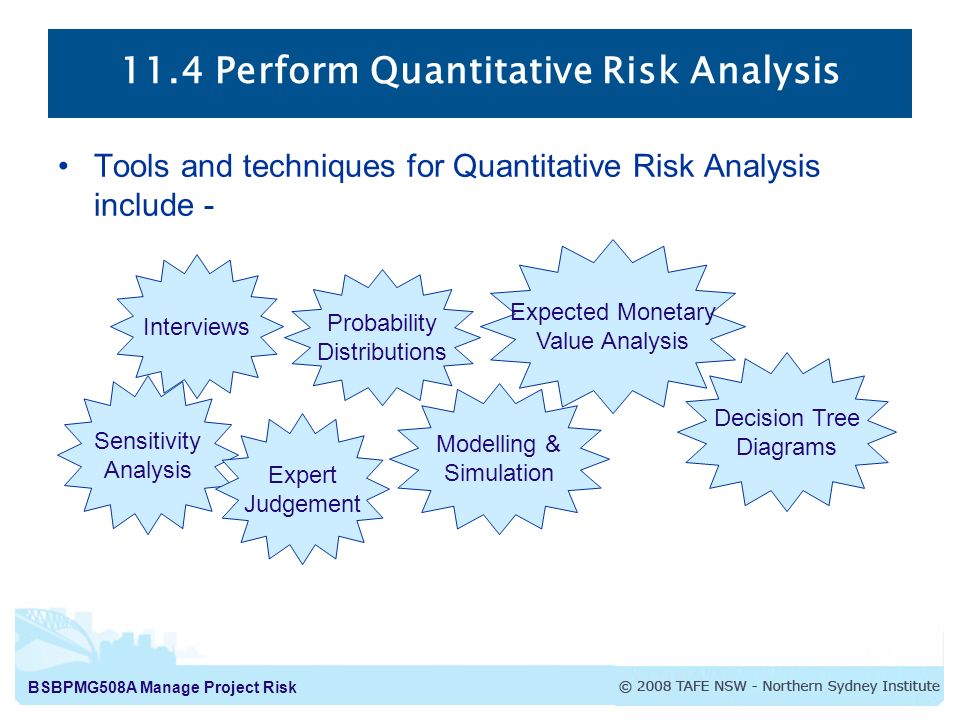 11.4 Perform Quantitative Risk Analysis

• Tools and techniques for Quantitative Risk Analysis include -

Interviews

Probability Distributions

Expected Monetary Value Analysis

Sensitivity Analysis

Expert Judgement

Modelling & Simulation

Decision Tree Diagrams

BSBPMG508A Manage Project Risk

© 2008 TAFE NSW - Northern Sydney Institute